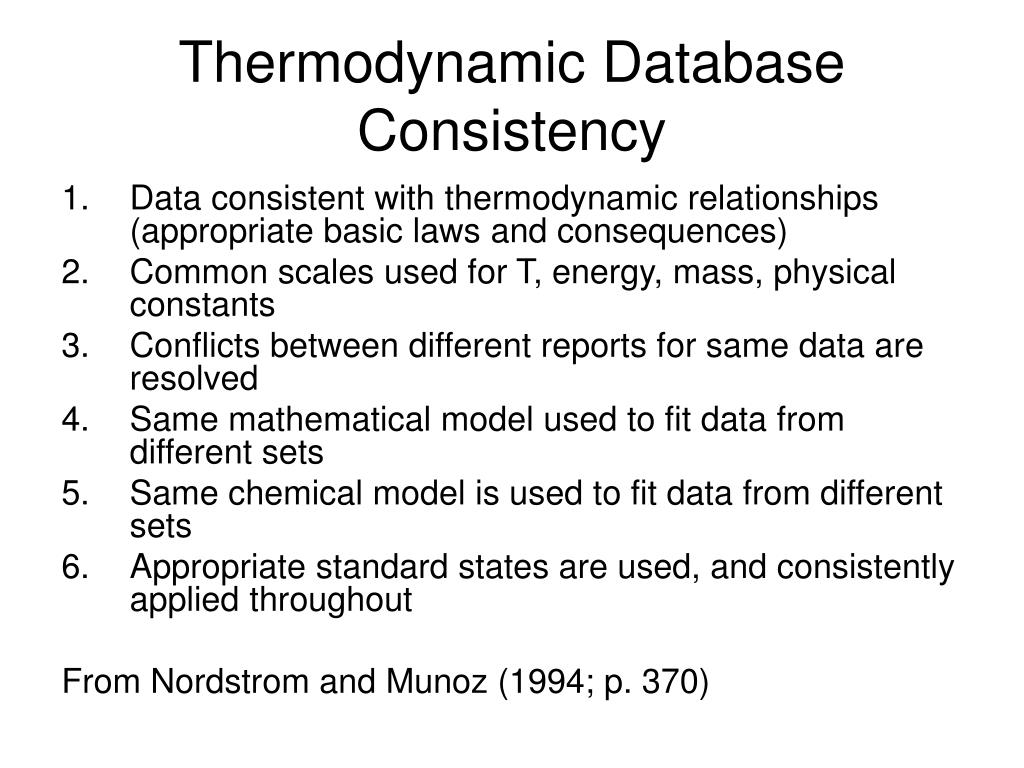 Thermodynamic Database Consistency

1. Data consistent with thermodynamic relationships (appropriate basic laws and consequences)
2. Common scales used for T, energy, mass, physical constants
3. Conflicts between different reports for same data are resolved
4. Same mathematical model used to fit data from different sets
5. Same chemical model is used to fit data from different sets
6. Appropriate standard states are used, and consistently applied throughout

From Nordstrom and Munoz (1994; p. 370)